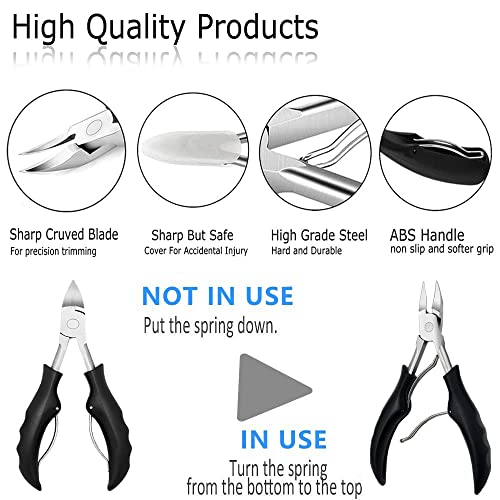 High Quality Products

Sharp Cruved Blade
For precision trimming

Sharp But Safe
Cover For Accidental Injury

High Grade Steel
Hard and Durable

ABS Handle
non slip and softer grip

NOT IN USE
Put the spring down.

IN USE
Turn the spring from the bottom to the top